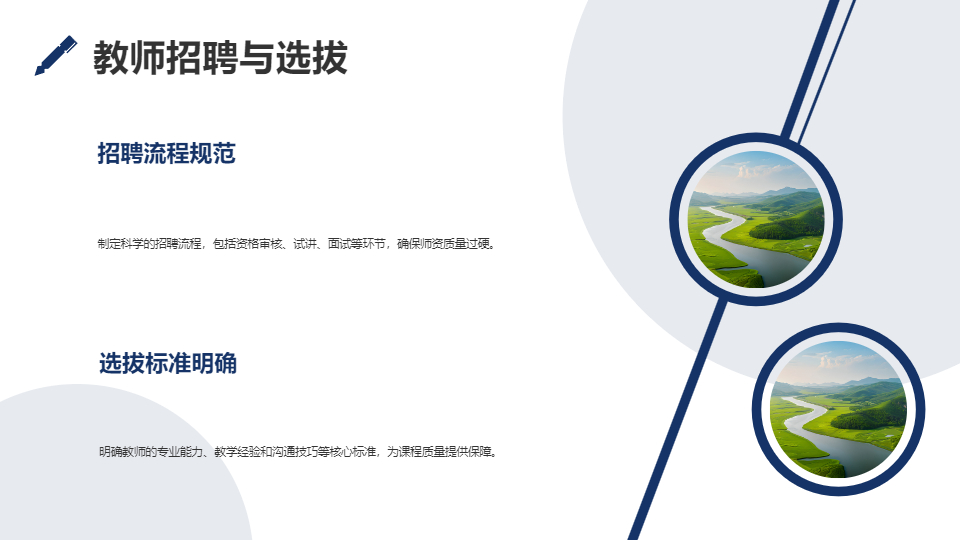 教师招聘与选拔

招聘流程规范

制定科学的招聘流程，包括资格审核、试讲、面试等环节，确保师资质量过硬。

选拔标准明确

明确教师的专业能力、教学经验和沟通技巧等核心标准，为课程质量提供保障。